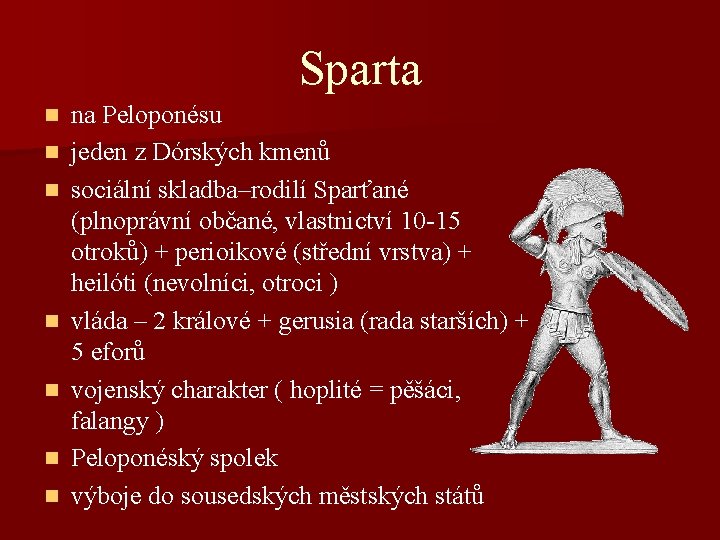 Sparta

- na Peloponésu
- jeden z Dórských kmenů
- sociální skladba–rodilí Sparťané (plnoprávní občané, vlastnictví 10-15 otroků) + perioikové (střední vrstva) + heilóti (nevolníci, otroci )
- vláda – 2 králové + gerusia (rada starších) + 5 eforů
- vojenský charakter ( hoplité = pěšáci, falangy )
- Peloponéský spolek
- výboje do sousedských městských států